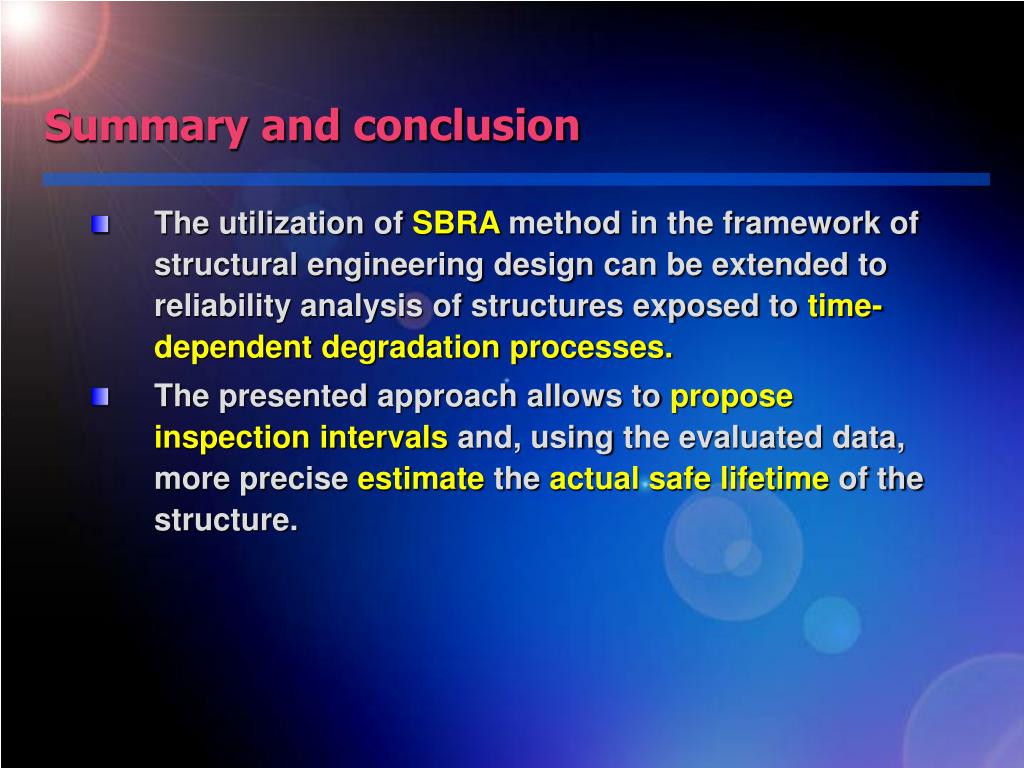 Summary and conclusion

The utilization of SBRA method in the framework of structural engineering design can be extended to reliability analysis of structures exposed to time-dependent degradation processes.

The presented approach allows to propose inspection intervals and, using the evaluated data, more precise estimate the actual safe lifetime of the structure.